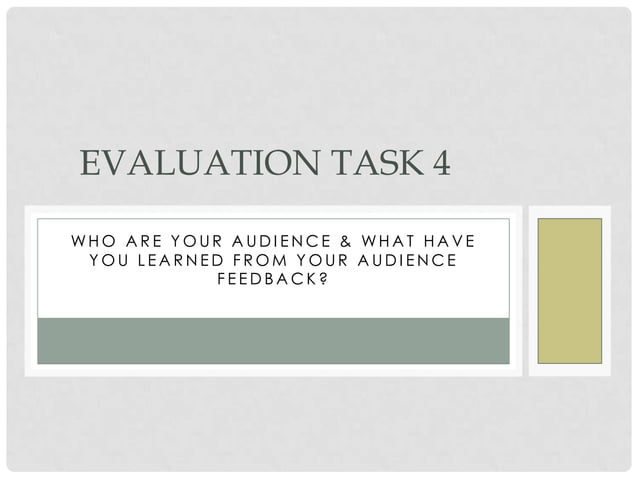 EVALUATION TASK 4

WHO ARE YOUR AUDIENCE & WHAT HAVE YOU LEARNED FROM YOUR AUDIENCE FEEDBACK?